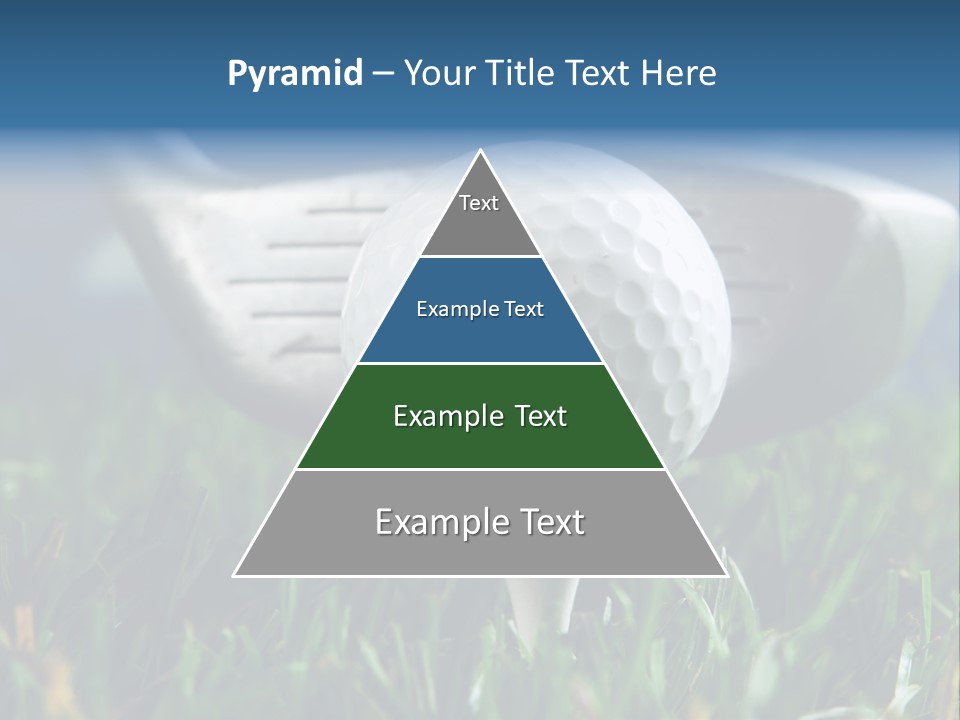 Pyramid – Your Title Text Here

Text

Example Text

Example Text

Example Text